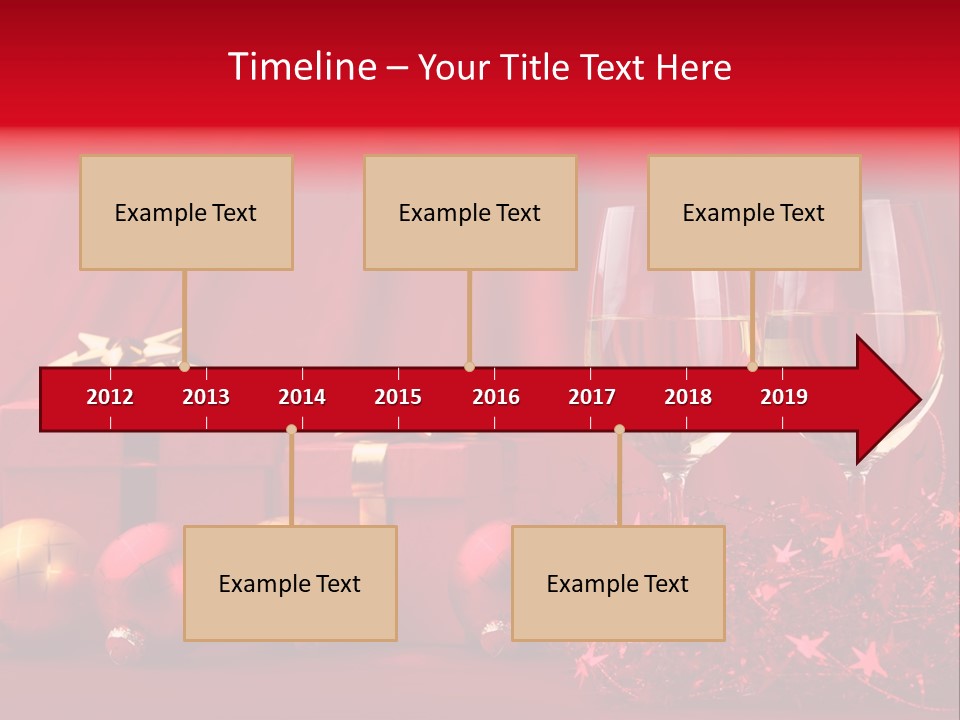 Timeline – Your Title Text Here

Example Text

Example Text

Example Text

2012 2013 2014 2015 2016 2017 2018 2019

Example Text

Example Text